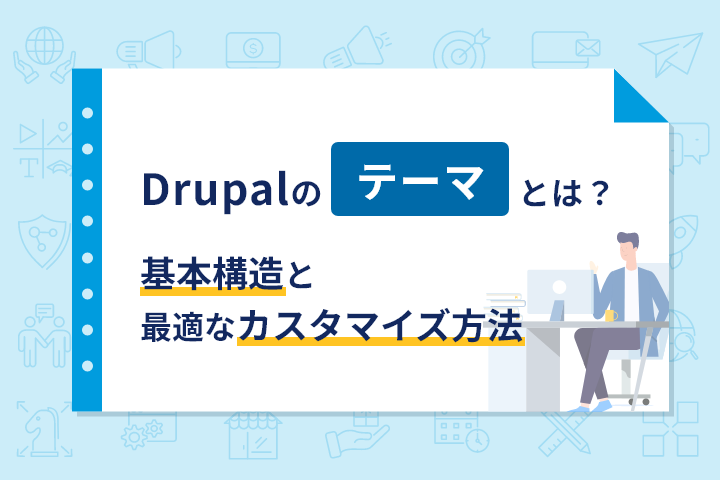 Drupalの テーマ とは？

基本構造と
最適なカスタマイズ方法